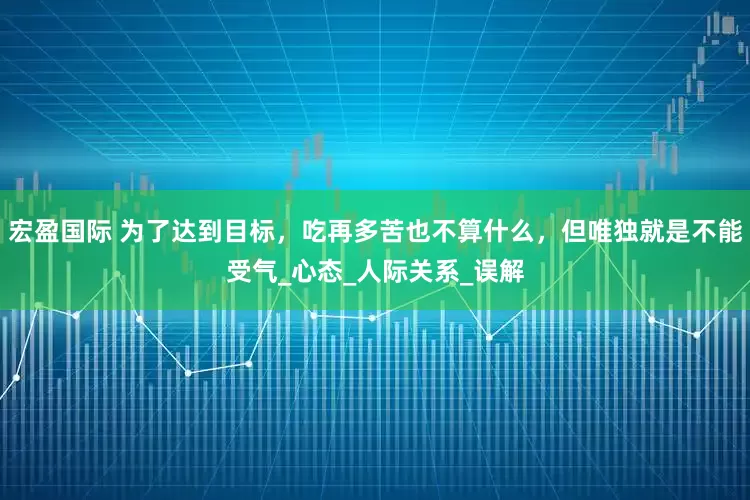 宏盈国际 为了达到目标，吃再多苦也不算什么，但唯独就是不能受气_心态_人际关系_误解